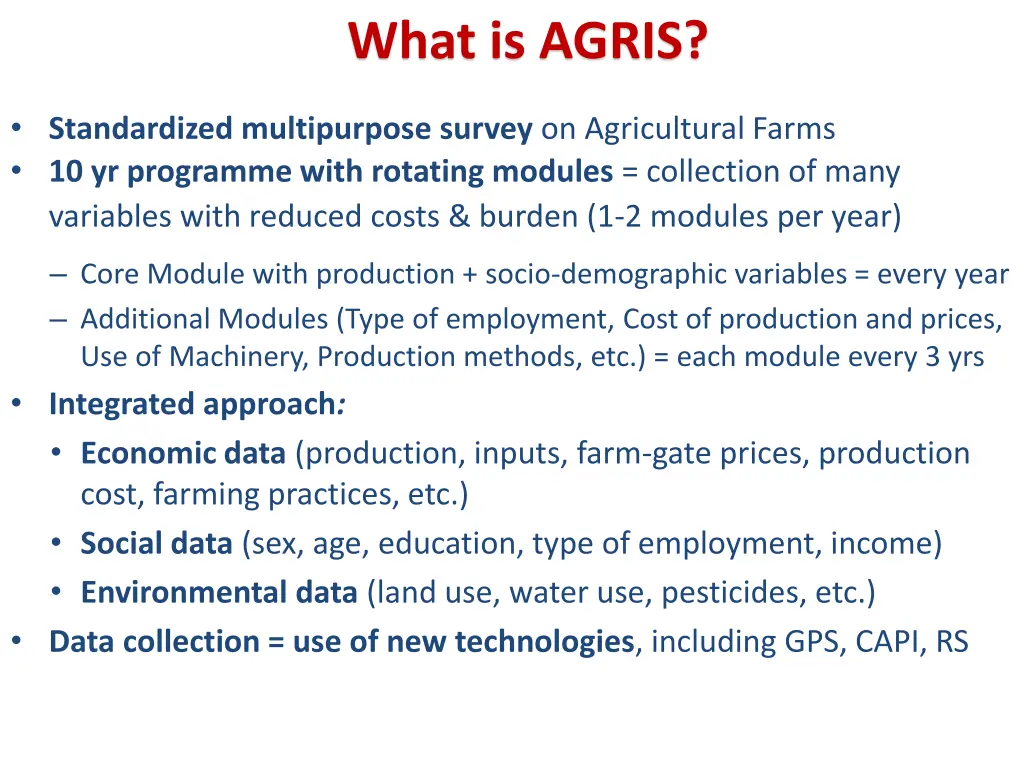 What is AGRIS?

• Standardized multipurpose survey on Agricultural Farms
• 10 yr programme with rotating modules = collection of many variables with reduced costs & burden (1-2 modules per year)

– Core Module with production + socio-demographic variables = every year
– Additional Modules (Type of employment, Cost of production and prices, Use of Machinery, Production methods, etc.) = each module every 3 yrs

• Integrated approach:
• Economic data (production, inputs, farm-gate prices, production cost, farming practices, etc.)
• Social data (sex, age, education, type of employment, income)
• Environmental data (land use, water use, pesticides, etc.)
• Data collection = use of new technologies, including GPS, CAPI, RS